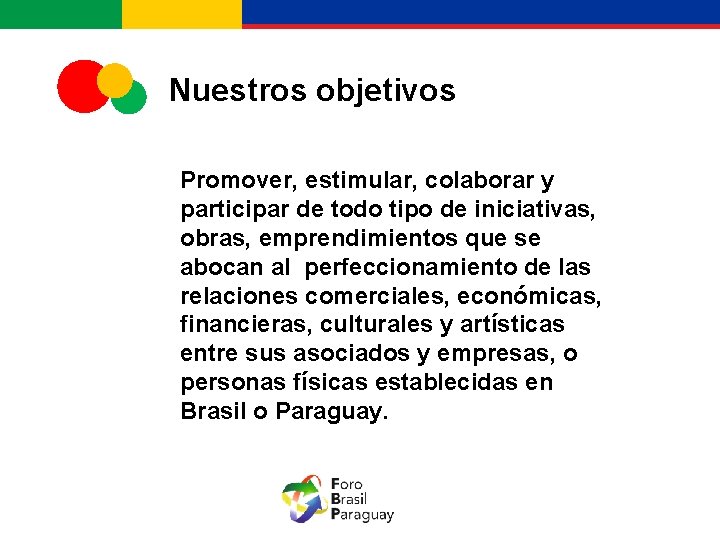 Nuestros objetivos

Promover, estimular, colaborar y participar de todo tipo de iniciativas, obras, emprendimientos que se abocan al  perfeccionamiento de las relaciones comerciales, económicas, financieras, culturales y artísticas entre sus asociados y empresas, o personas físicas establecidas en Brasil o Paraguay.

Foro
Brasil
Paraguay